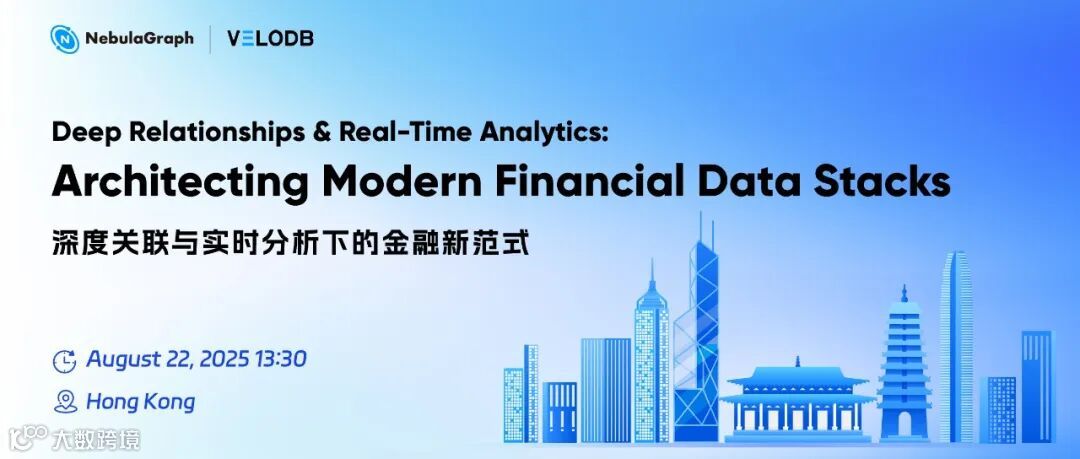 NebulaGraph | VELODB

Deep Relationships & Real-Time Analytics:
Architecting Modern Financial Data Stacks
深度关联与实时分析下的金融新范式

August 22, 2025 13:30
Hong Kong

大数跨境